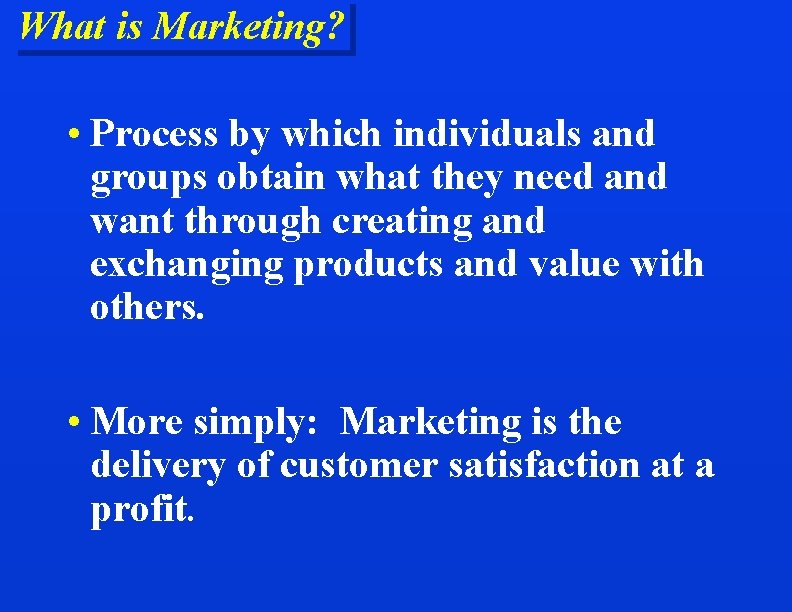 What is Marketing?

• Process by which individuals and groups obtain what they need and want through creating and exchanging products and value with others.

• More simply: Marketing is the delivery of customer satisfaction at a profit.